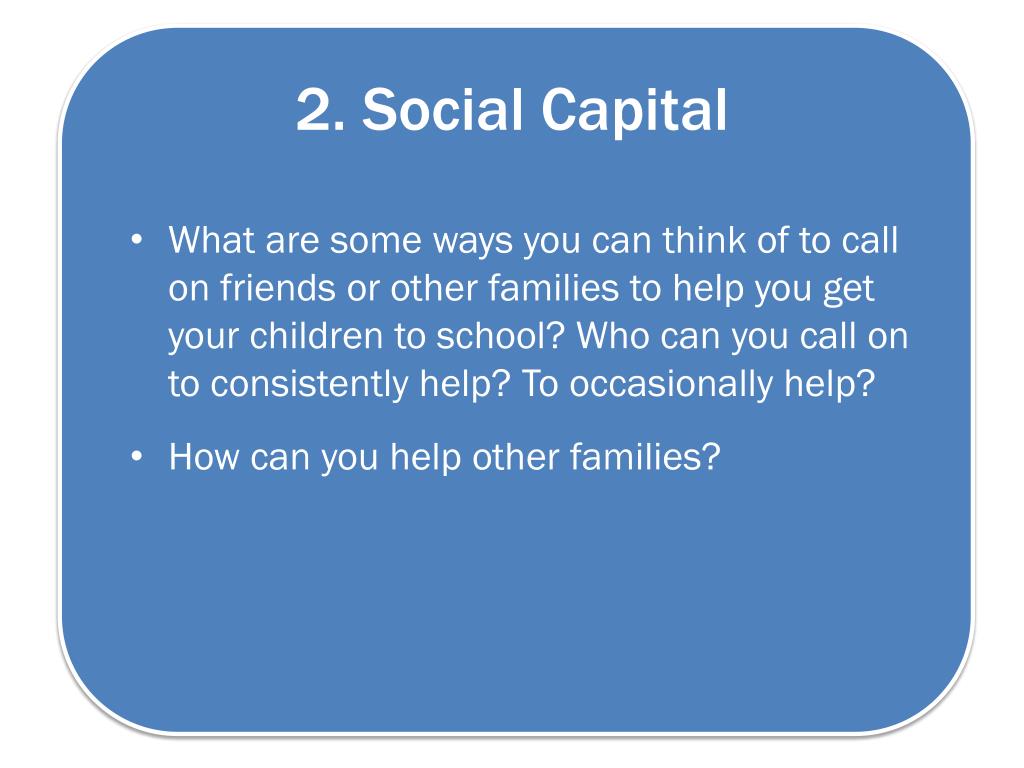 2. Social Capital

• What are some ways you can think of to call on friends or other families to help you get your children to school? Who can you call on to consistently help? To occasionally help?

• How can you help other families?